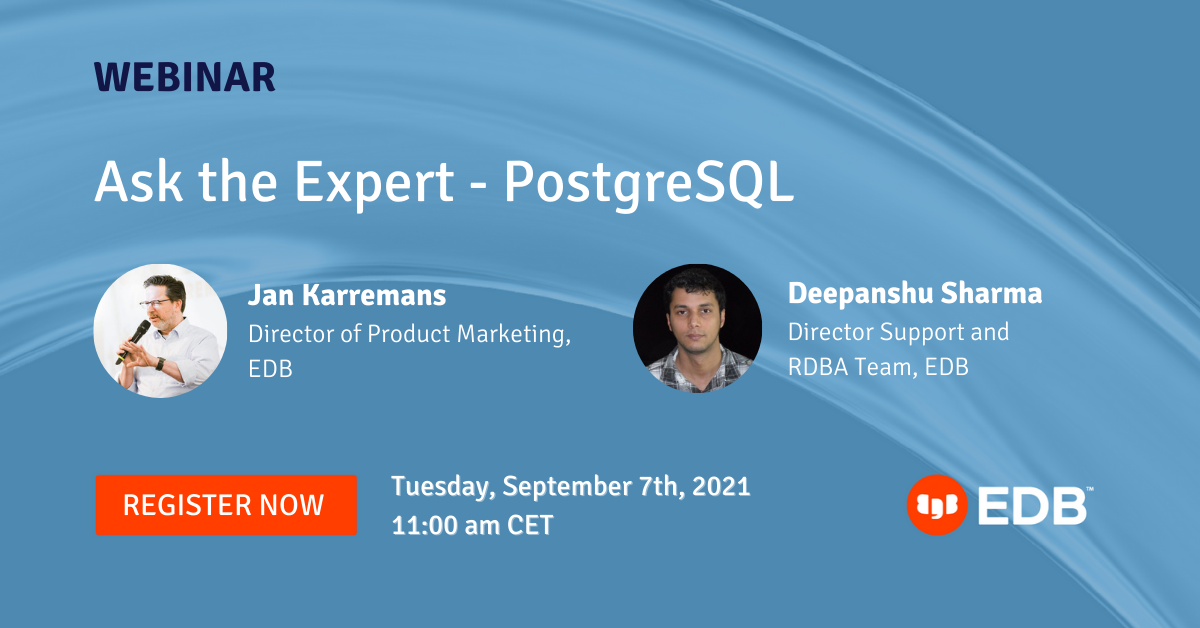 WEBINAR

Ask the Expert - PostgreSQL

Jan Karremans
Director of Product Marketing, EDB

Deepanshu Sharma
Director Support and RDBA Team, EDB

REGISTER NOW

Tuesday, September 7th, 2021
11:00 am CET

EDB™